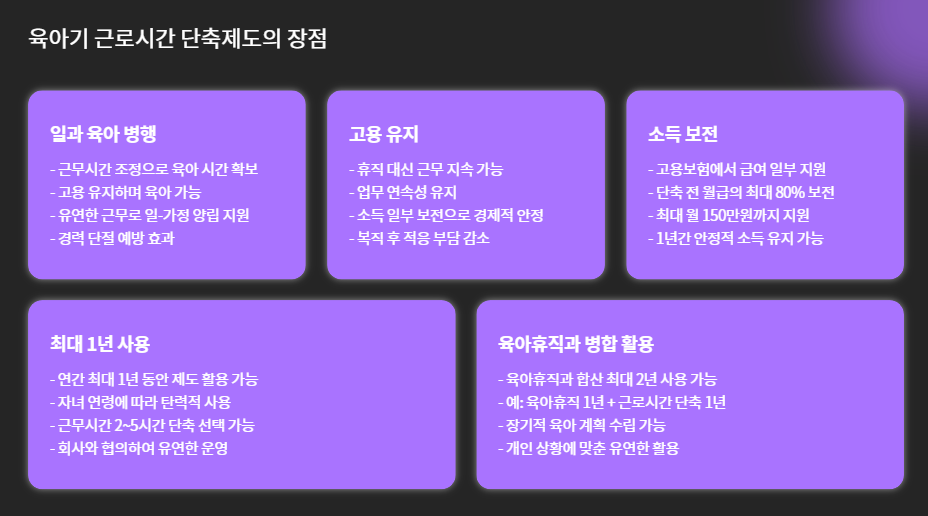 육아기 근로시간 단축제도의 장점

일과 육아 병행

- 근무시간 조정으로 육아 시간 확보
- 고용 유지하며 육아 가능
- 유연한 근무로 일-가정 양립 지원
- 경력 단절 예방 효과

고용 유지

- 휴직 대신 근무 지속 가능
- 업무 연속성 유지
- 소득 일부 보전으로 경제적 안정
- 복직 후 적응 부담 감소

소득 보전

- 고용보험에서 급여 일부 지원
- 단축 전 월급의 최대 80% 보전
- 최대 월 150만원까지 지원
- 1년간 안정적 소득 유지 가능

최대 1년 사용

- 연간 최대 1년 동안 제도 활용 가능
- 자녀 연령에 따라 탄력적 사용
- 근무시간 2~5시간 단축 선택 가능
- 회사와 협의하여 유연한 운영

육아휴직과 병합 활용

- 육아휴직과 합산 최대 2년 사용 가능
- 예: 육아휴직 1년 + 근로시간 단축 1년
- 장기적 육아 계획 수립 가능
- 개인 상황에 맞춘 유연한 활용